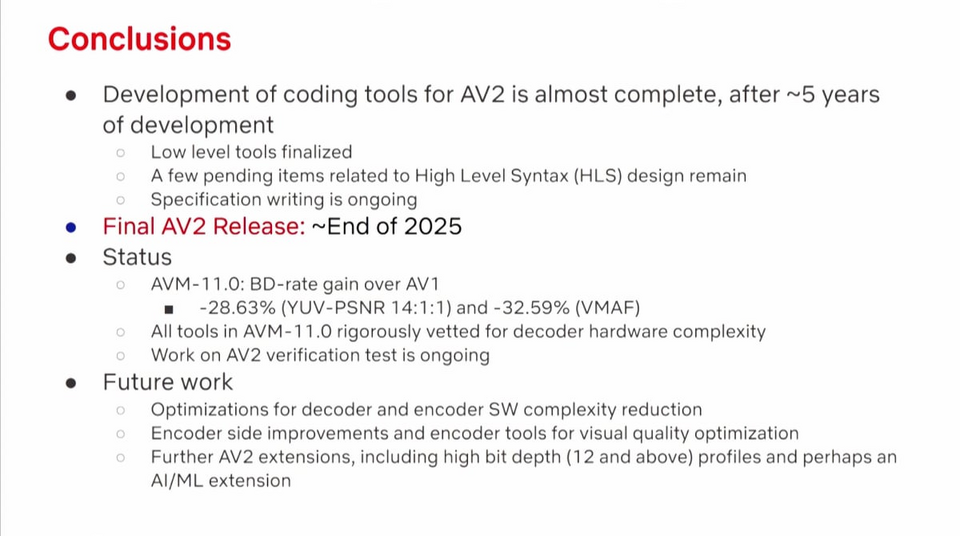 Conclusions

- Development of coding tools for AV2 is almost complete, after ~5 years of development
  - Low level tools finalized
  - A few pending items related to High Level Syntax (HLS) design remain
  - Specification writing is ongoing
- Final AV2 Release: ~End of 2025
- Status
  - AVM-11.0: BD-rate gain over AV1
    - -28.63% (YUV-PSNR 14:1:1) and -32.59% (VMAF)
  - All tools in AVM-11.0 rigorously vetted for decoder hardware complexity
  - Work on AV2 verification test is ongoing
- Future work
  - Optimizations for decoder and encoder SW complexity reduction
  - Encoder side improvements and encoder tools for visual quality optimization
  - Further AV2 extensions, including high bit depth (12 and above) profiles and perhaps an AI/ML extension